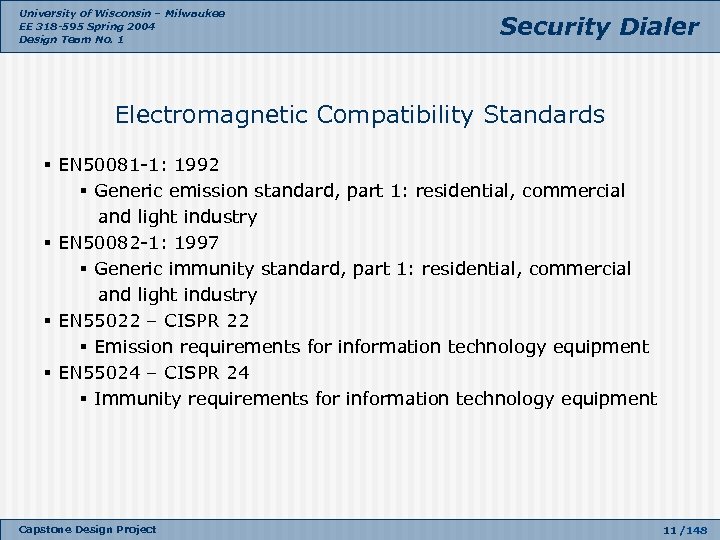 University of Wisconsin – Milwaukee
EE 318-595 Spring 2004
Design Team No. 1

Security Dialer

Electromagnetic Compatibility Standards

▪ EN50081-1: 1992
▪ Generic emission standard, part 1: residential, commercial and light industry
▪ EN50082-1: 1997
▪ Generic immunity standard, part 1: residential, commercial and light industry
▪ EN55022 – CISPR 22
▪ Emission requirements for information technology equipment
▪ EN55024 – CISPR 24
▪ Immunity requirements for information technology equipment

Capstone Design Project

11/148